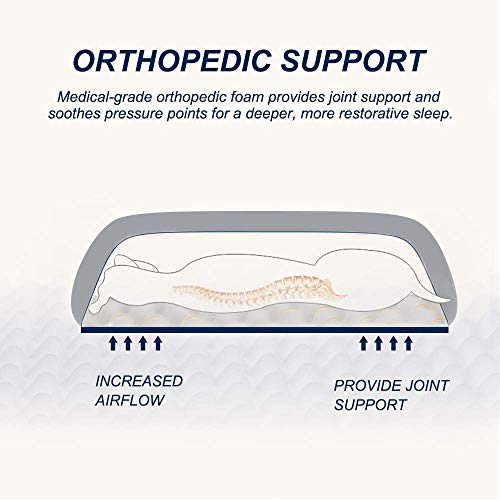 ORTHOPEDIC SUPPORT

Medical-grade orthopedic foam provides joint support and soothes pressure points for a deeper, more restorative sleep.

INCREASED AIRFLOW

PROVIDE JOINT SUPPORT